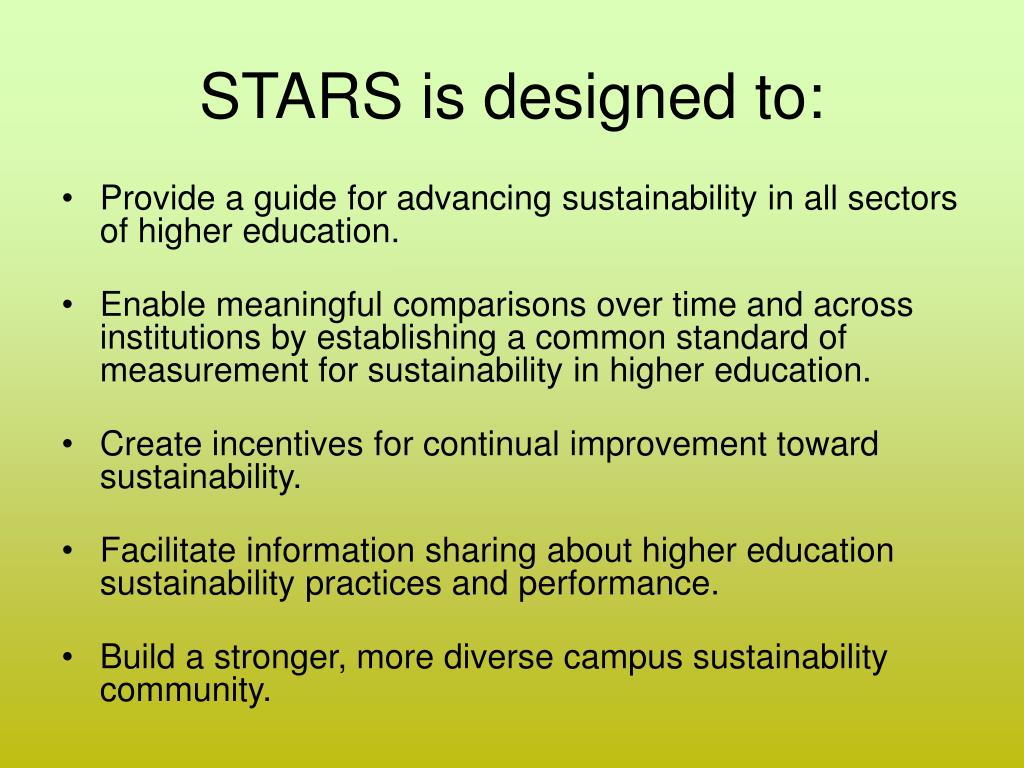 STARS is designed to:

• Provide a guide for advancing sustainability in all sectors of higher education.

• Enable meaningful comparisons over time and across institutions by establishing a common standard of measurement for sustainability in higher education.

• Create incentives for continual improvement toward sustainability.

• Facilitate information sharing about higher education sustainability practices and performance.

• Build a stronger, more diverse campus sustainability community.